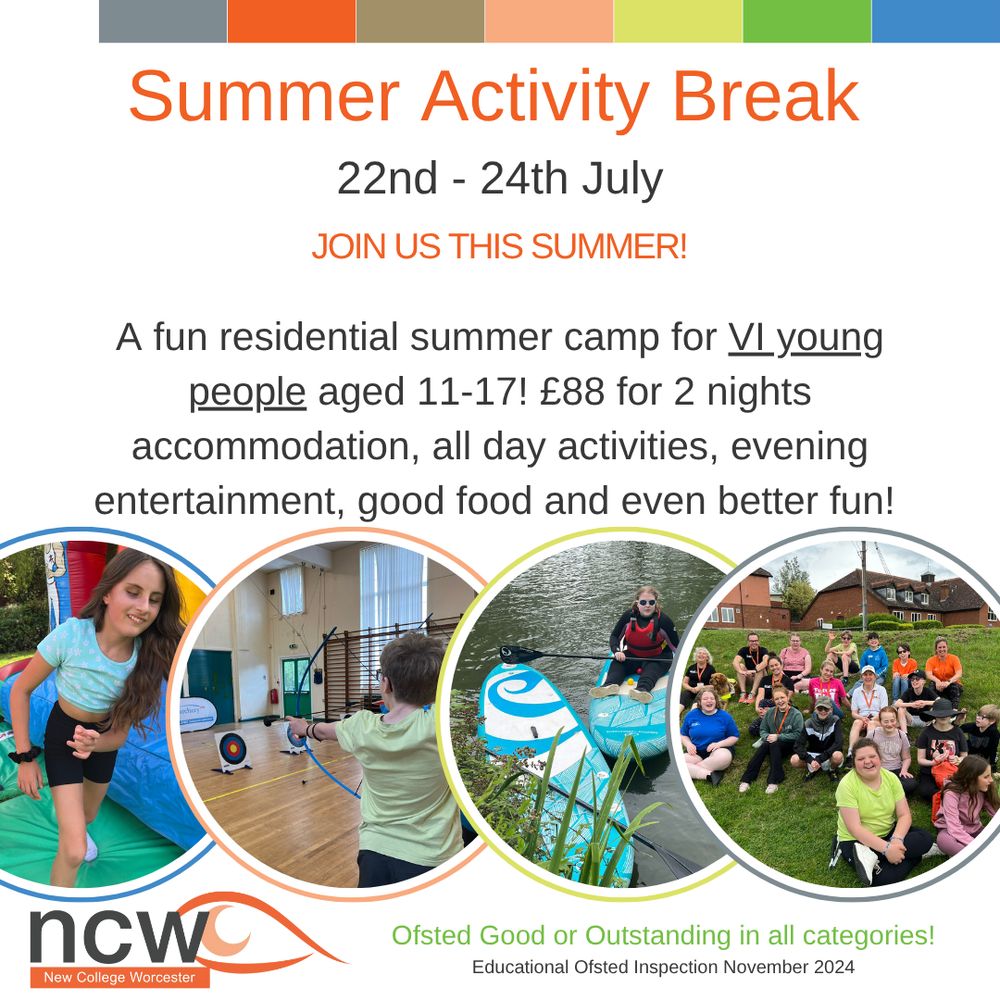 Summer Activity Break

22nd - 24th July

JOIN US THIS SUMMER!

A fun residential summer camp for VI young people aged 11-17! £88 for 2 nights accommodation, all day activities, evening entertainment, good food and even better fun!

ncw
New College Worcester

Ofsted Good or Outstanding in all categories!
Educational Ofsted Inspection November 2024